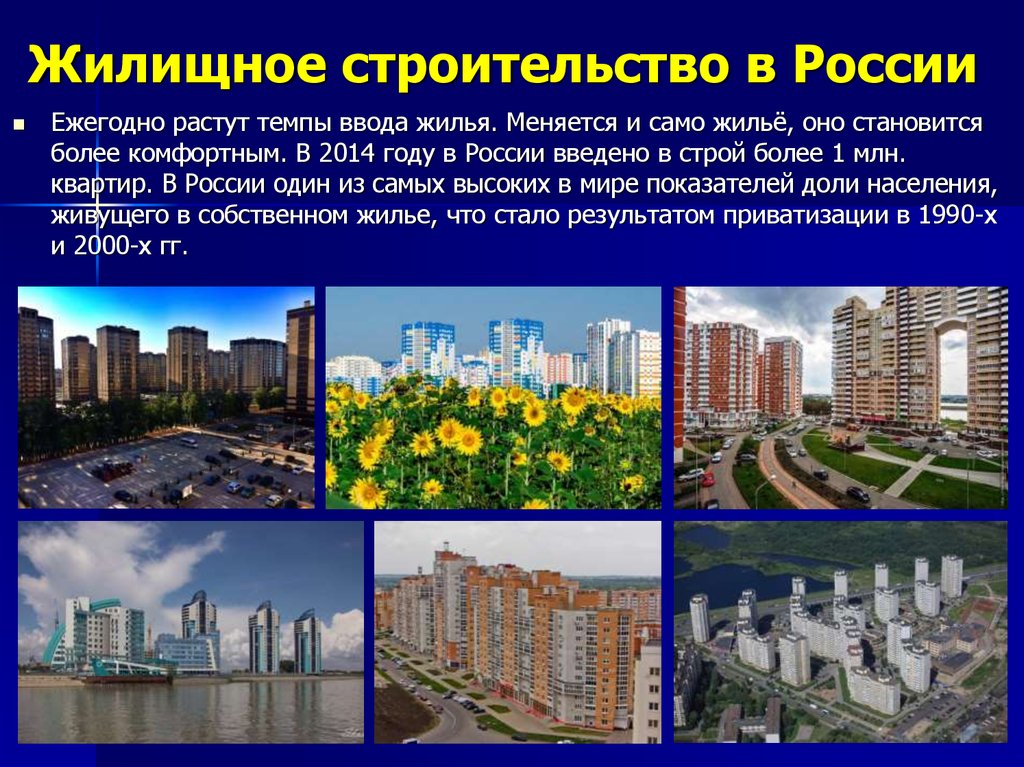 Жилищное строительство в России

Ежегодно растут темпы ввода жилья. Меняется и само жильё, оно становится более комфортным. В 2014 году в России введено в строй более 1 млн. квартир. В России один из самых высоких в мире показателей доли населения, живущего в собственном жилье, что стало результатом приватизации в 1990-х и 2000-х гг.